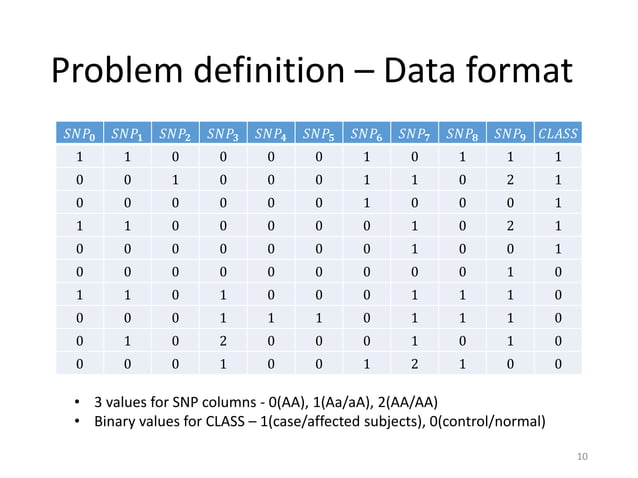 Problem definition – Data format

| $SNP_0$ | $SNP_1$ | $SNP_2$ | $SNP_3$ | $SNP_4$ | $SNP_5$ | $SNP_6$ | $SNP_7$ | $SNP_8$ | $SNP_9$ | $CLASS$ |
|---|---|---|---|---|---|---|---|---|---|---|
| 1 | 1 | 0 | 0 | 0 | 0 | 1 | 0 | 1 | 1 | 1 |
| 0 | 0 | 1 | 0 | 0 | 0 | 1 | 1 | 0 | 2 | 1 |
| 0 | 0 | 0 | 0 | 0 | 0 | 1 | 0 | 0 | 0 | 1 |
| 1 | 1 | 0 | 0 | 0 | 0 | 0 | 1 | 0 | 2 | 1 |
| 0 | 0 | 0 | 0 | 0 | 0 | 0 | 1 | 0 | 0 | 1 |
| 0 | 0 | 0 | 0 | 0 | 0 | 0 | 0 | 0 | 1 | 0 |
| 1 | 1 | 0 | 1 | 0 | 0 | 0 | 1 | 1 | 1 | 0 |
| 0 | 0 | 0 | 1 | 1 | 1 | 0 | 1 | 1 | 1 | 0 |
| 0 | 1 | 0 | 2 | 0 | 0 | 0 | 1 | 0 | 1 | 0 |
| 0 | 0 | 0 | 1 | 0 | 0 | 1 | 2 | 1 | 0 | 0 |

• 3 values for SNP columns - 0(AA), 1(Aa/aA), 2(AA/AA)
• Binary values for CLASS – 1(case/affected subjects), 0(control/normal)

10